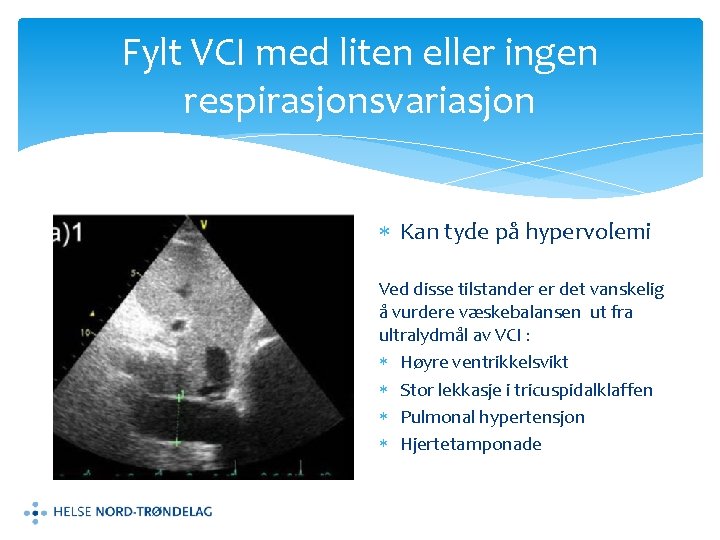 Fylt VCI med liten eller ingen respirasjonsvariasjon

a)1

V

5

10

* Kan tyde på hypervolemi

Ved disse tilstander er det vanskelig å vurdere væskebalansen ut fra ultralydmål av VCI :

* Høyre ventrikkelsvikt
* Stor lekkasje i tricuspidalklaffen
* Pulmonal hypertensjon
* Hjertetamponade

HELSE NORD-TRØNDELAG